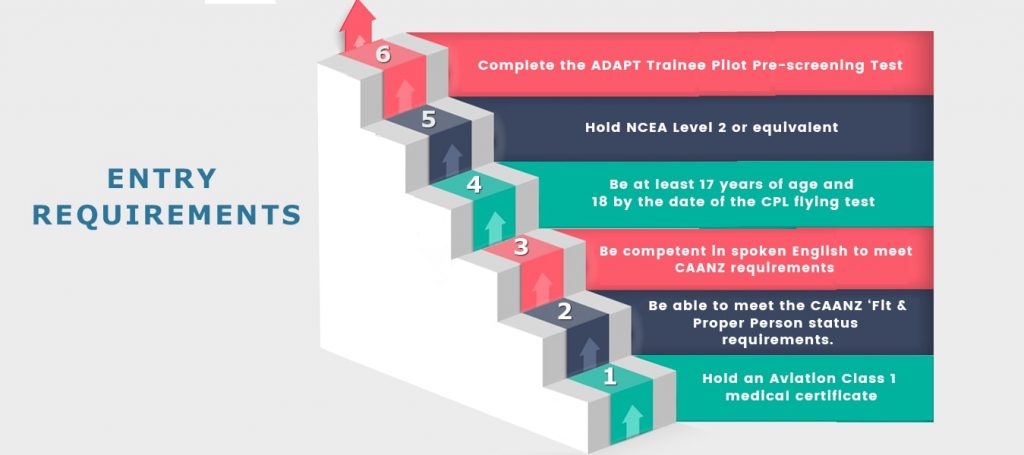 ENTRY REQUIREMENTS

6
Complete the ADAPT Trainee Pilot Pre-screening Test

5
Hold NCEA Level 2 or equivalent

4
Be at least 17 years of age and 18 by the date of the CPL flying test

3
Be competent in spoken English to meet CAANZ requirements

2
Be able to meet the CAANZ 'Fit & Proper Person status requirements.

1
Hold an Aviation Class 1 medical certificate